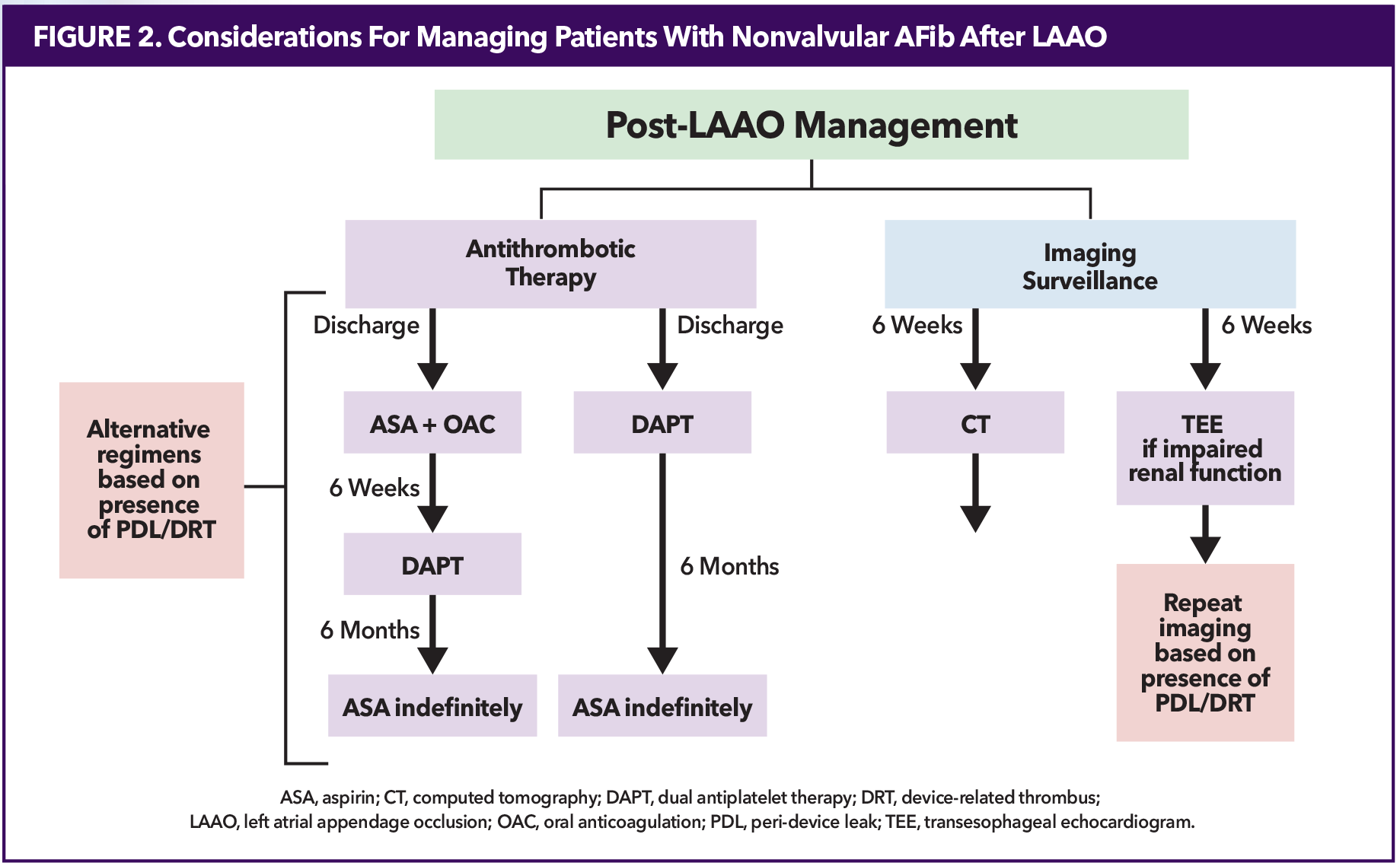 FIGURE 2. Considerations For Managing Patients With Nonvalvular AFib After LAAO

Post-LAAO Management

Antithrombotic Therapy

Imaging Surveillance

Alternative regimens based on presence of PDL/DRT

Discharge

ASA + OAC

6 Weeks

DAPT

6 Months

ASA indefinitely

Discharge

DAPT

6 Months

ASA indefinitely

6 Weeks

CT

6 Weeks

TEE if impaired renal function

Repeat imaging based on presence of PDL/DRT

ASA, aspirin; CT, computed tomography; DAPT, dual antiplatelet therapy; DRT, device-related thrombus; LAAO, left atrial appendage occlusion; OAC, oral anticoagulation; PDL, peri-device leak; TEE, transesophageal echocardiogram.